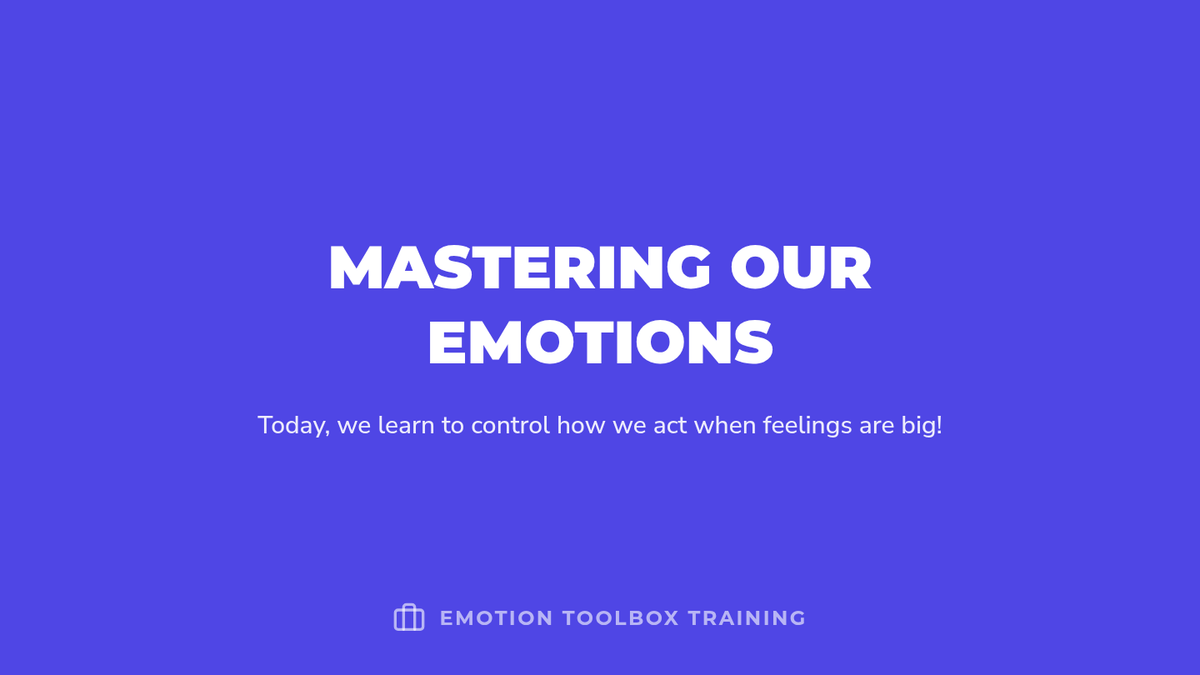 MASTERING OUR EMOTIONS

Today, we learn to control how we act when feelings are big!

EMOTION TOOLBOX TRAINING